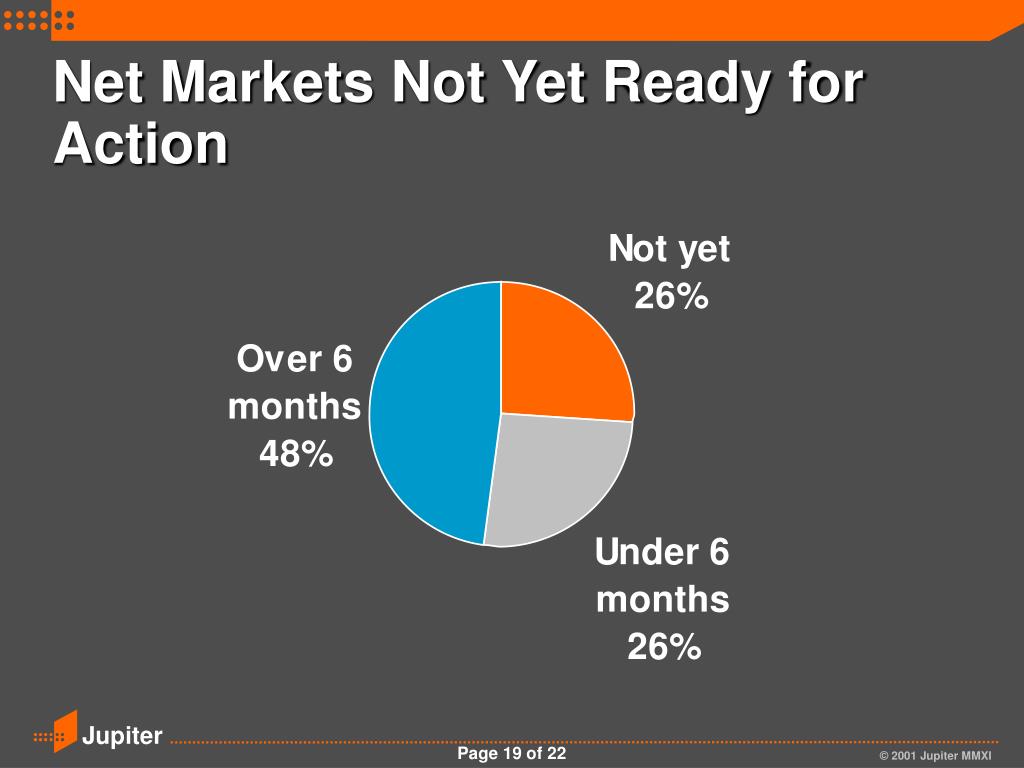 Net Markets Not Yet Ready for Action

Not yet
26%

Over 6
months
48%

Under 6
months
26%

Jupiter

Page 19 of 22

© 2001 Jupiter MMXI